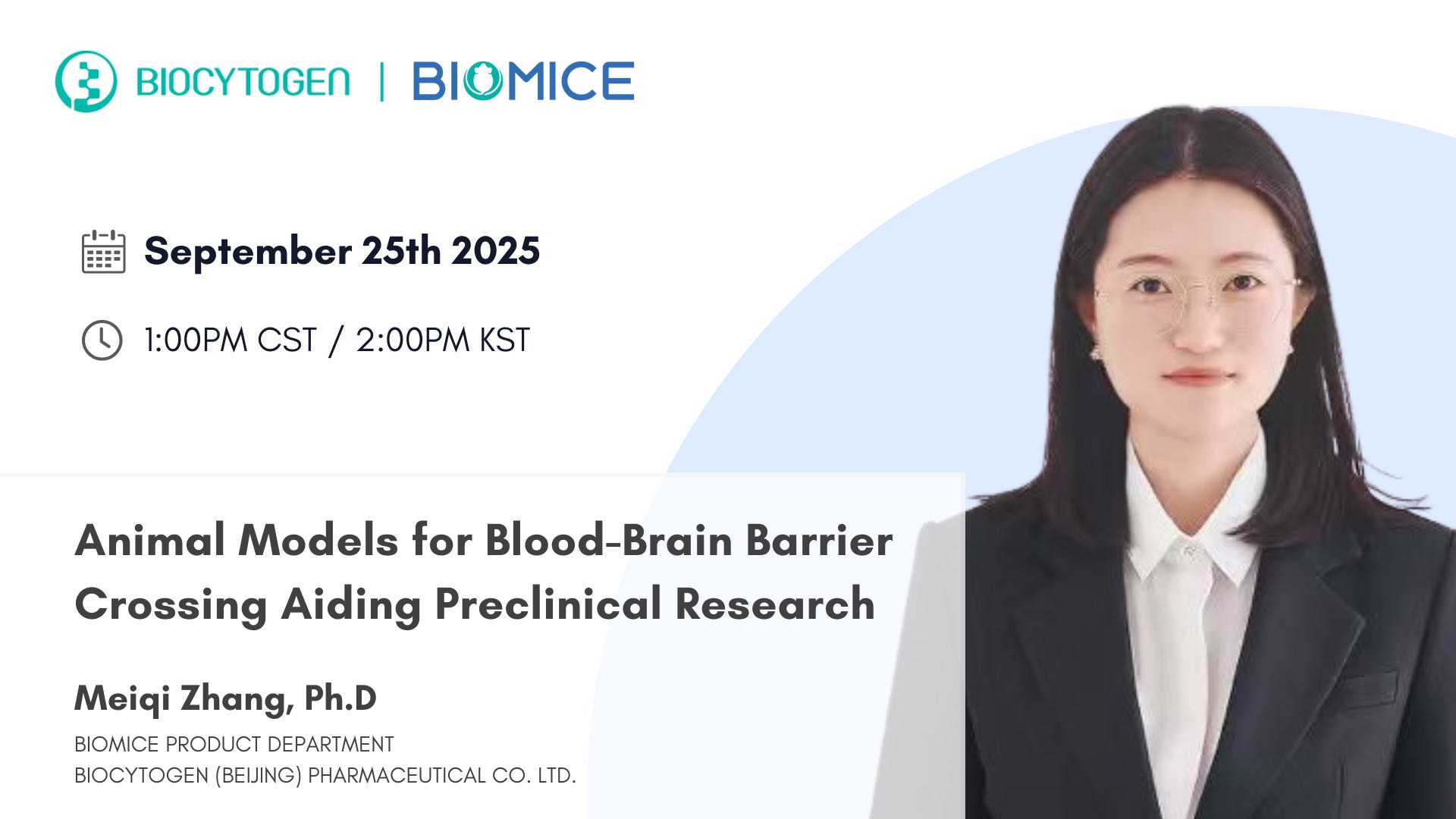 BIOCYTOGEN | BIOMICE

September 25th 2025

1:00PM CST / 2:00PM KST

Animal Models for Blood-Brain Barrier Crossing Aiding Preclinical Research

Meiqi Zhang, Ph.D

BIOMICE PRODUCT DEPARTMENT
BIOCYTOGEN (BEIJING) PHARMACEUTICAL CO. LTD.